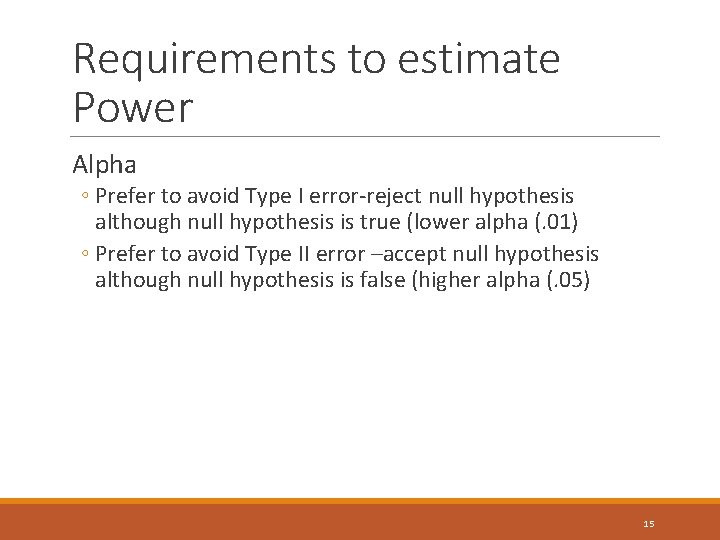 Requirements to estimate Power

Alpha

◦ Prefer to avoid Type I error-reject null hypothesis although null hypothesis is true (lower alpha (.01)

◦ Prefer to avoid Type II error –accept null hypothesis although null hypothesis is false (higher alpha (.05)

15